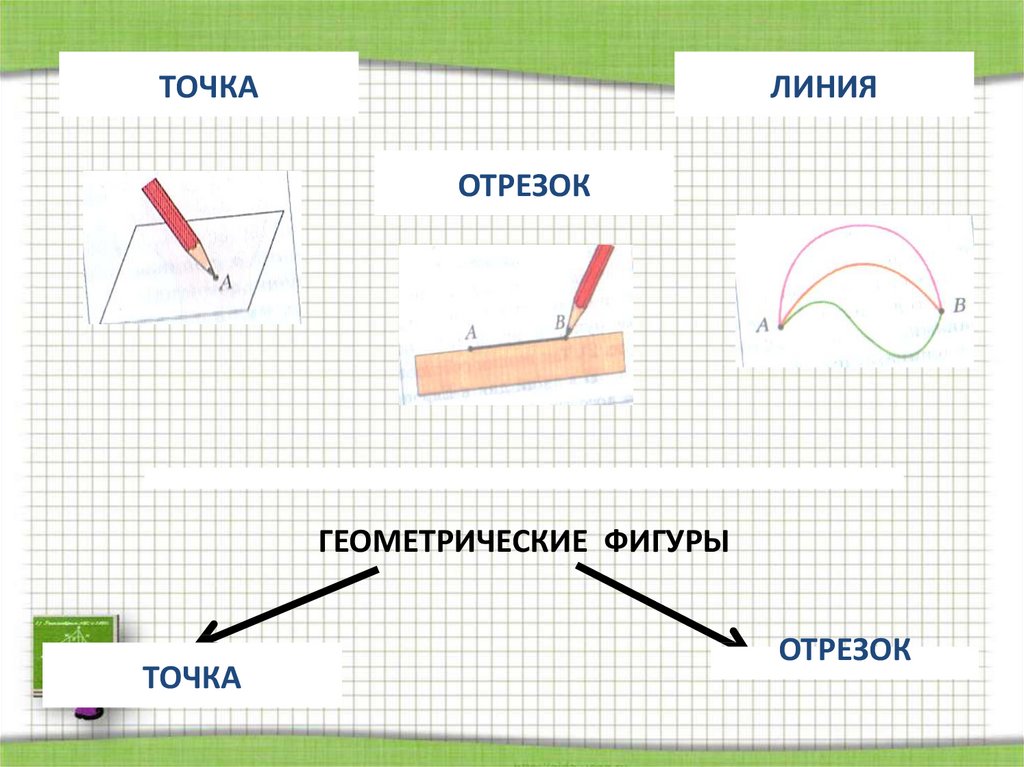 ТОЧКА

ЛИНИЯ

ОТРЕЗОК

A

A

B

A

B

ГЕОМЕТРИЧЕСКИЕ ФИГУРЫ

ТОЧКА

ОТРЕЗОК